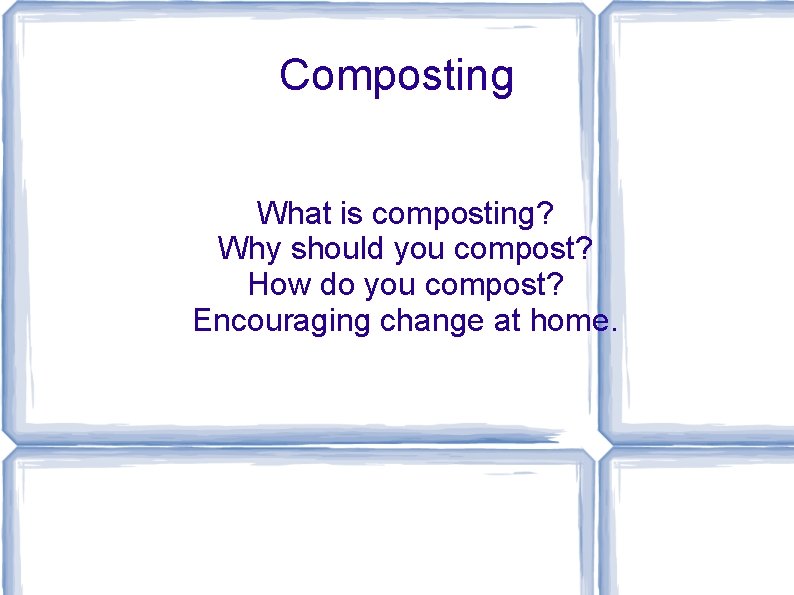 Composting

What is composting?
Why should you compost?
How do you compost?
Encouraging change at home.